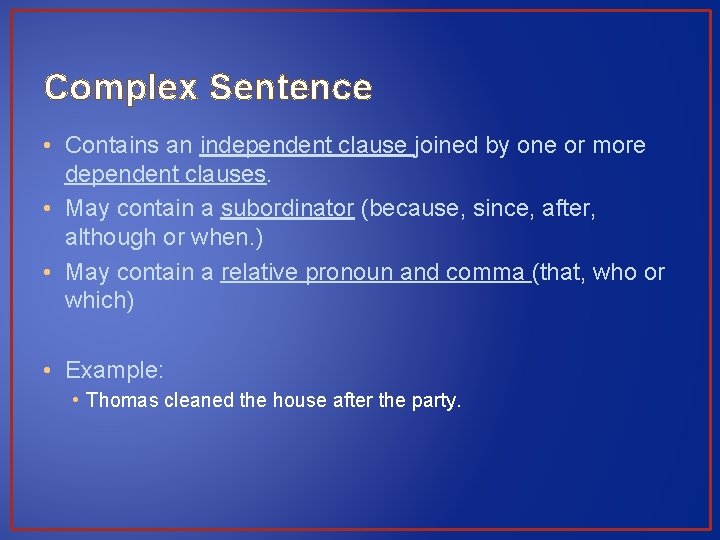 Complex Sentence

• Contains an independent clause joined by one or more dependent clauses.
• May contain a subordinator (because, since, after, although or when.)
• May contain a relative pronoun and comma (that, who or which)

• Example:
  • Thomas cleaned the house after the party.